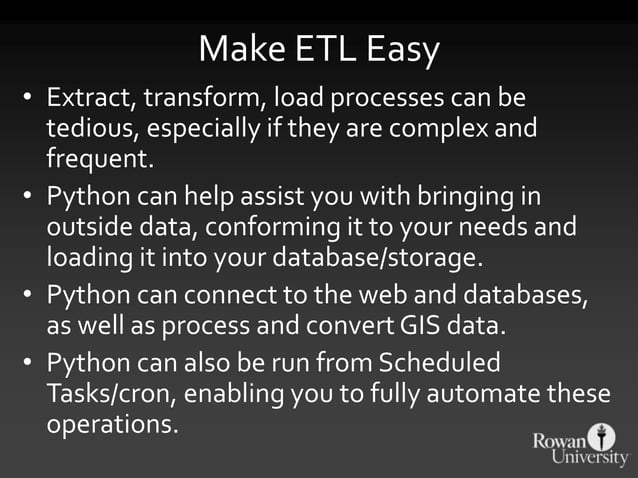 Make ETL Easy

• Extract, transform, load processes can be tedious, especially if they are complex and frequent.

• Python can help assist you with bringing in outside data, conforming it to your needs and loading it into your database/storage.

• Python can connect to the web and databases, as well as process and convert GIS data.

• Python can also be run from Scheduled Tasks/cron, enabling you to fully automate these operations.

Rowan University